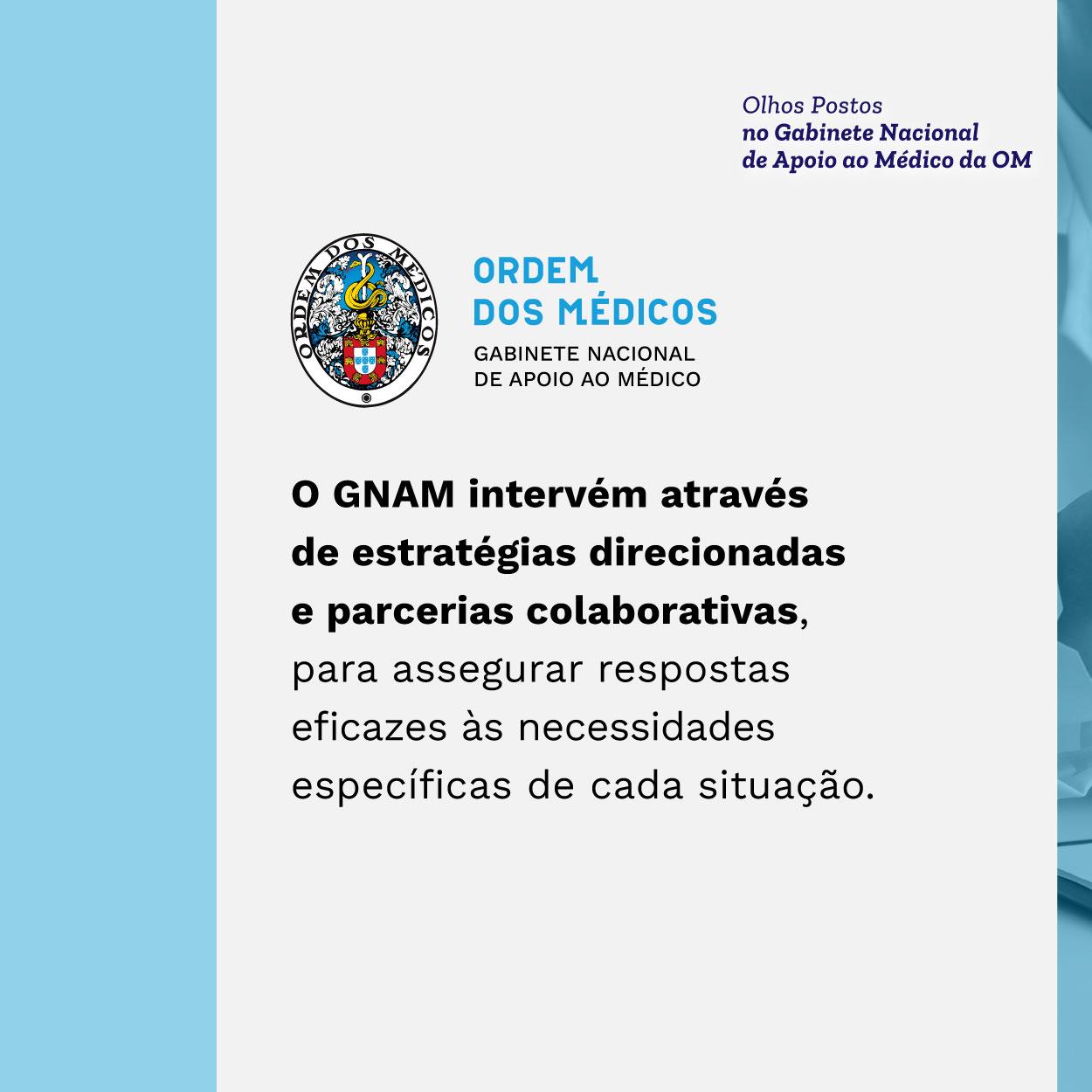 Olhos Postos
no Gabinete Nacional
de Apoio ao Médico da OM

ORDEM DOS MÉDICOS

ORDEM
DOS MÉDICOS
GABINETE NACIONAL
DE APOIO AO MÉDICO

O GNAM intervém através de estratégias direcionadas e parcerias colaborativas, para assegurar respostas eficazes às necessidades específicas de cada situação.